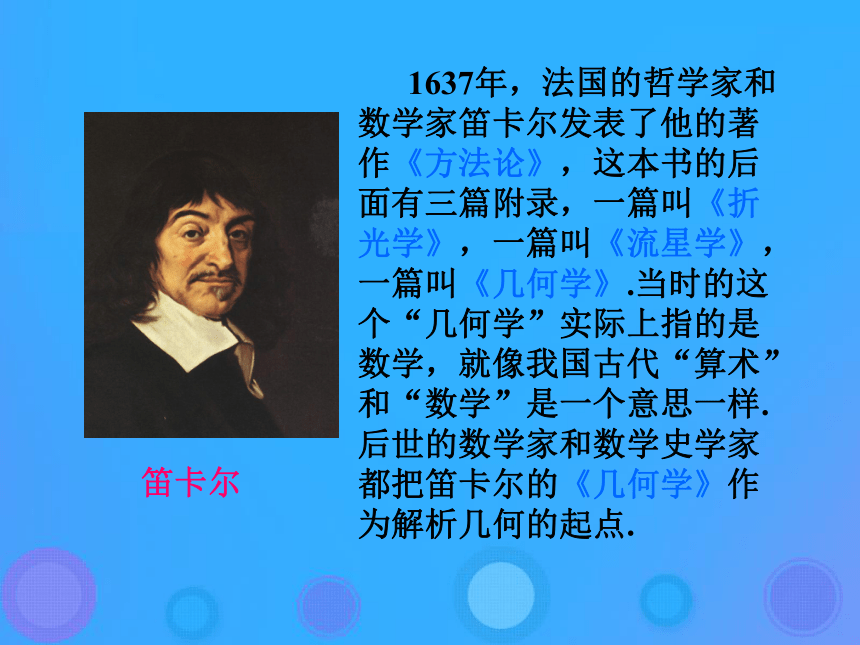 1637年，法国的哲学家和数学家笛卡尔发表了他的著作《方法论》，这本书的后面有三篇附录，一篇叫《折光学》，一篇叫《流星学》，一篇叫《几何学》.当时的这个“几何学”实际上指的是数学，就像我国古代“算术”和“数学”是一个意思一样.后世的数学家和数学史学家都把笛卡尔的《几何学》作为解析几何的起点.

笛卡尔